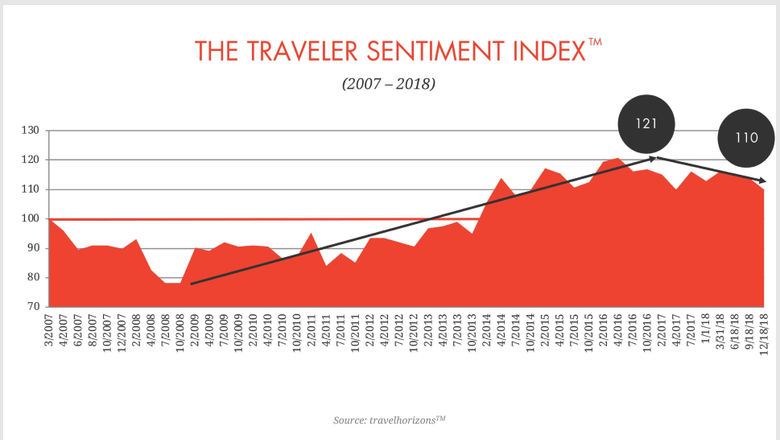 THE TRAVELER SENTIMENT INDEX™

(2007 – 2018)

121

110

130
120
110
100
90
80
70

3/2007
4/2007
6/2007
8/2007
10/2007
12/2007
2/2008
4/2008
7/2008
10/2008
2/2009
4/2009
7/2009
10/2009
2/2010
4/2010
7/2010
10/2010
2/2011
4/2011
7/2011
10/2011
2/2012
4/2012
7/2012
10/2012
2/2013
4/2013
7/2013
10/2013
2/2014
4/2014
7/2014
10/2014
2/2015
4/2015
7/2015
10/2015
2/2016
4/2016
7/2016
10/2016
2/2017
4/2017
7/2017
1/1/18
3/31/18
6/18/18
9/18/18
12/18/18

Source: travelhorizons™